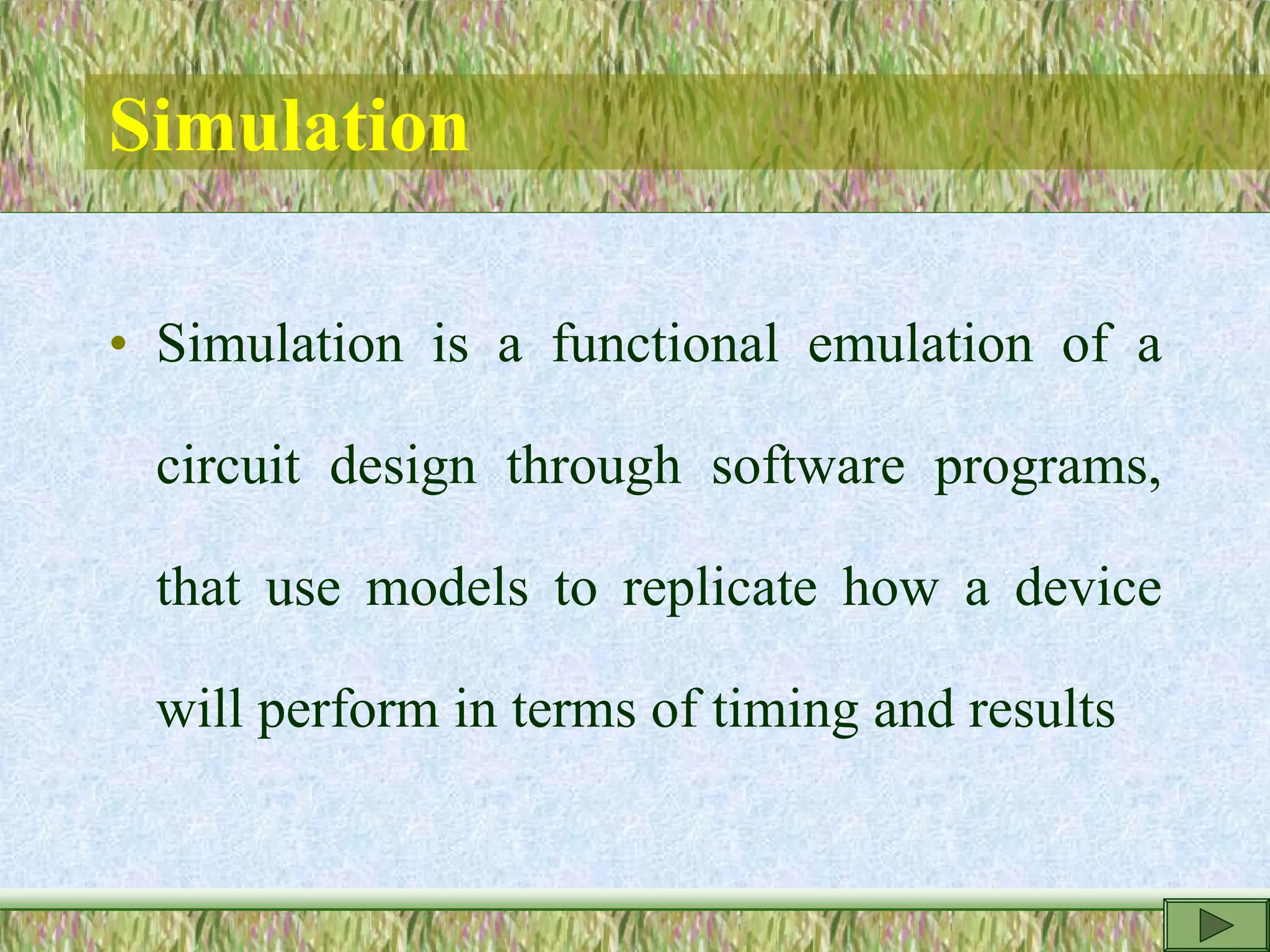 Simulation

• Simulation is a functional emulation of a circuit design through software programs, that use models to replicate how a device will perform in terms of timing and results